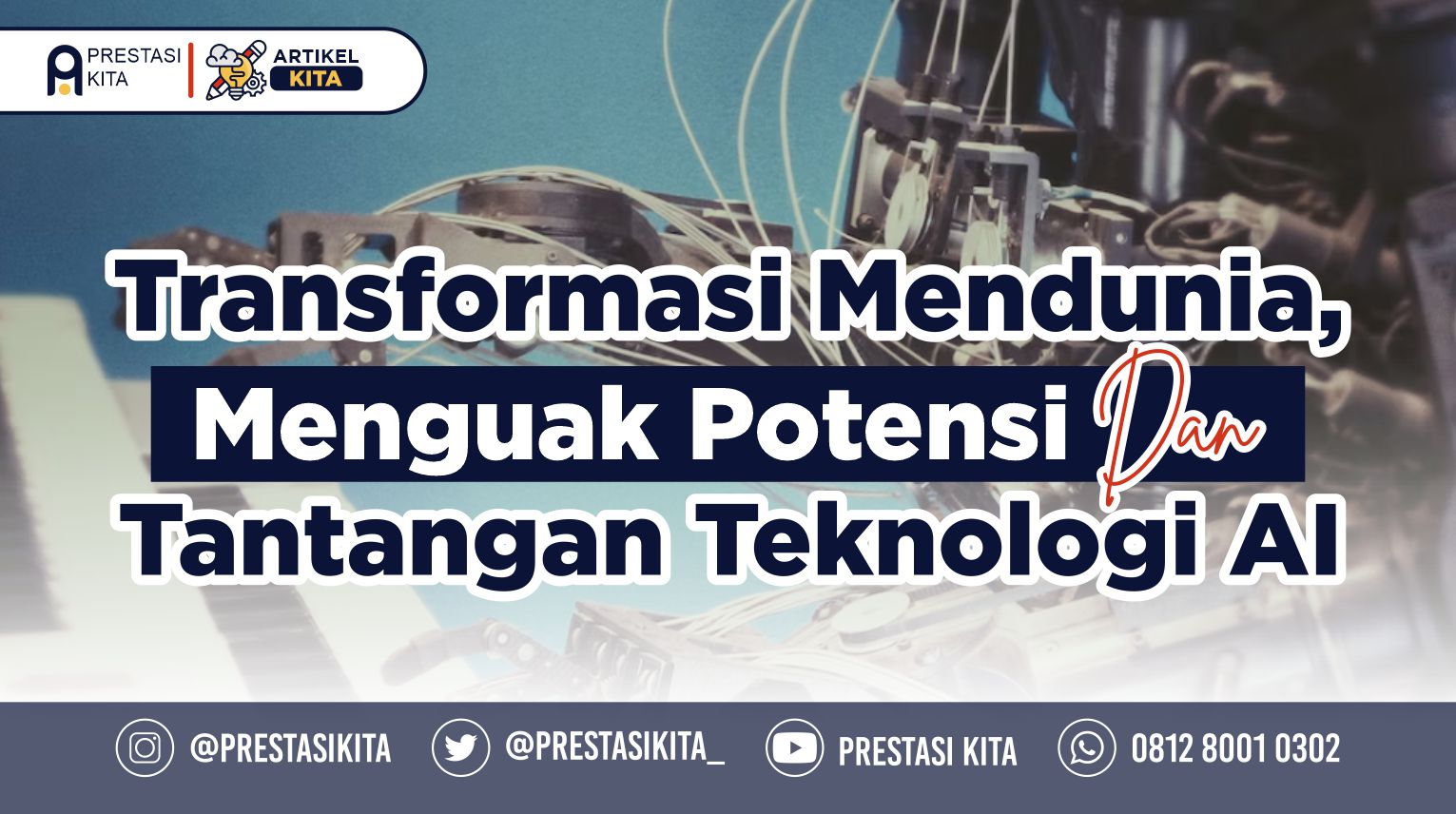 PRESTASI KITA
ARTIKEL KITA

Transformasi Mendunia, Menguak Potensi Dan Tantangan Teknologi AI

@PRESTASIKITA @PRESTASIKITA_ PRESTASI KITA 0812 8001 0302